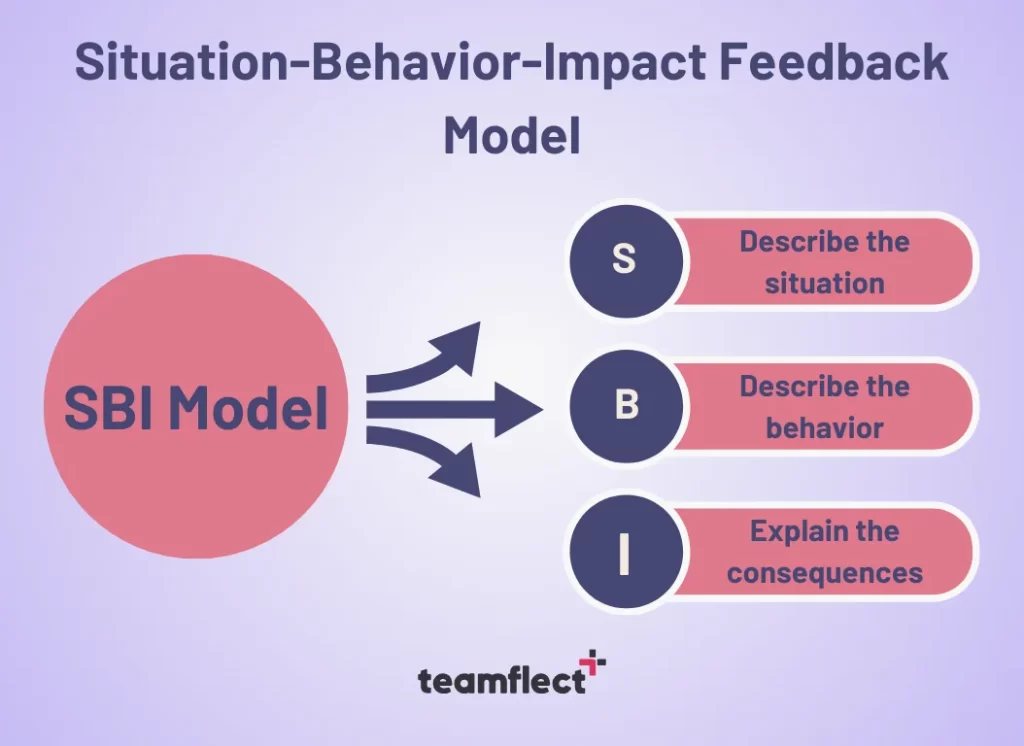 Situation-Behavior-Impact Feedback Model

SBI Model

S
Describe the situation

B
Describe the behavior

I
Explain the consequences

teamflect